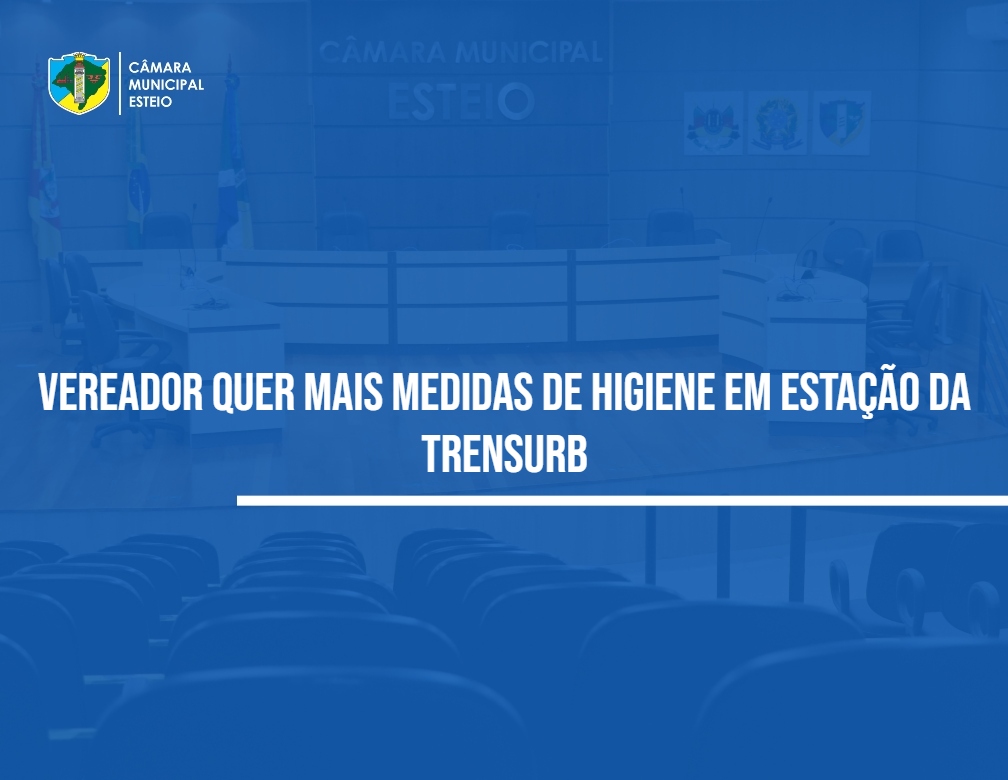 CÂMARA
MUNICIPAL
ESTEIO

CÂMARA MUNICIPAL
ESTEIO

VEREADOR QUER MAIS MEDIDAS DE HIGIENE EM ESTAÇÃO DA TRENSURB